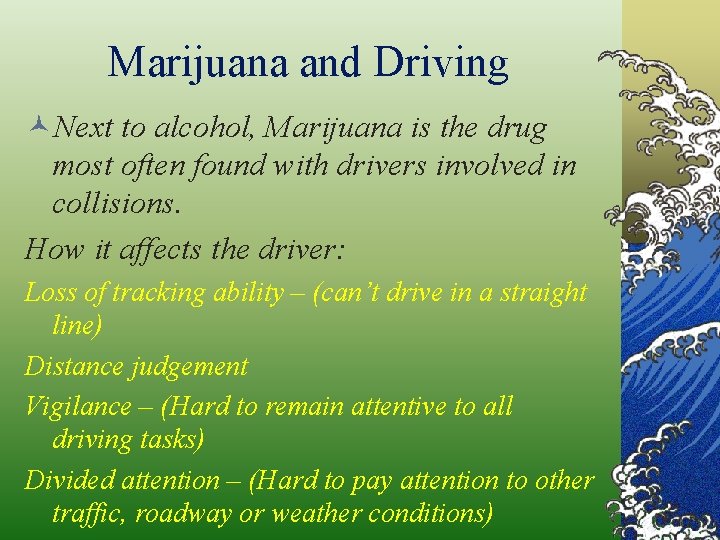 Marijuana and Driving

Next to alcohol, Marijuana is the drug most often found with drivers involved in collisions.

How it affects the driver:

Loss of tracking ability – (can't drive in a straight line)

Distance judgement

Vigilance – (Hard to remain attentive to all driving tasks)

Divided attention – (Hard to pay attention to other traffic, roadway or weather conditions)